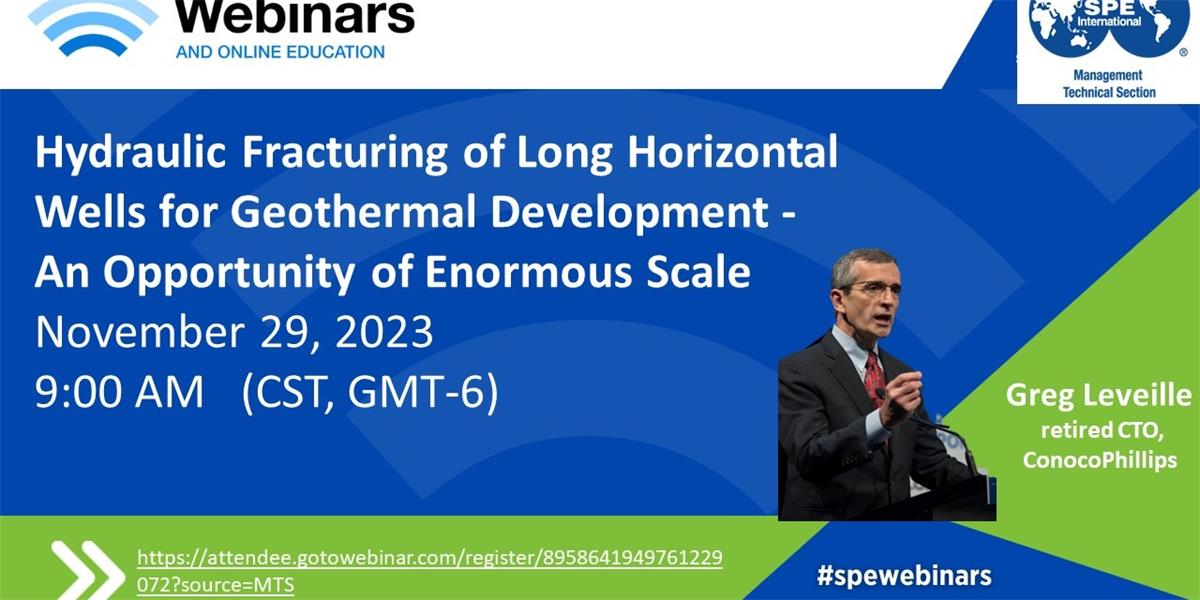 Webinars
AND ONLINE EDUCATION

SPE International
Management Technical Section

Hydraulic Fracturing of Long Horizontal Wells for Geothermal Development - An Opportunity of Enormous Scale
November 29, 2023
9:00 AM (CST, GMT-6)

Greg Leveille
retired CTO, ConocoPhillips

https://attendee.gotowebinar.com/register/8958641949761229072?source=MTS

#spewebinars